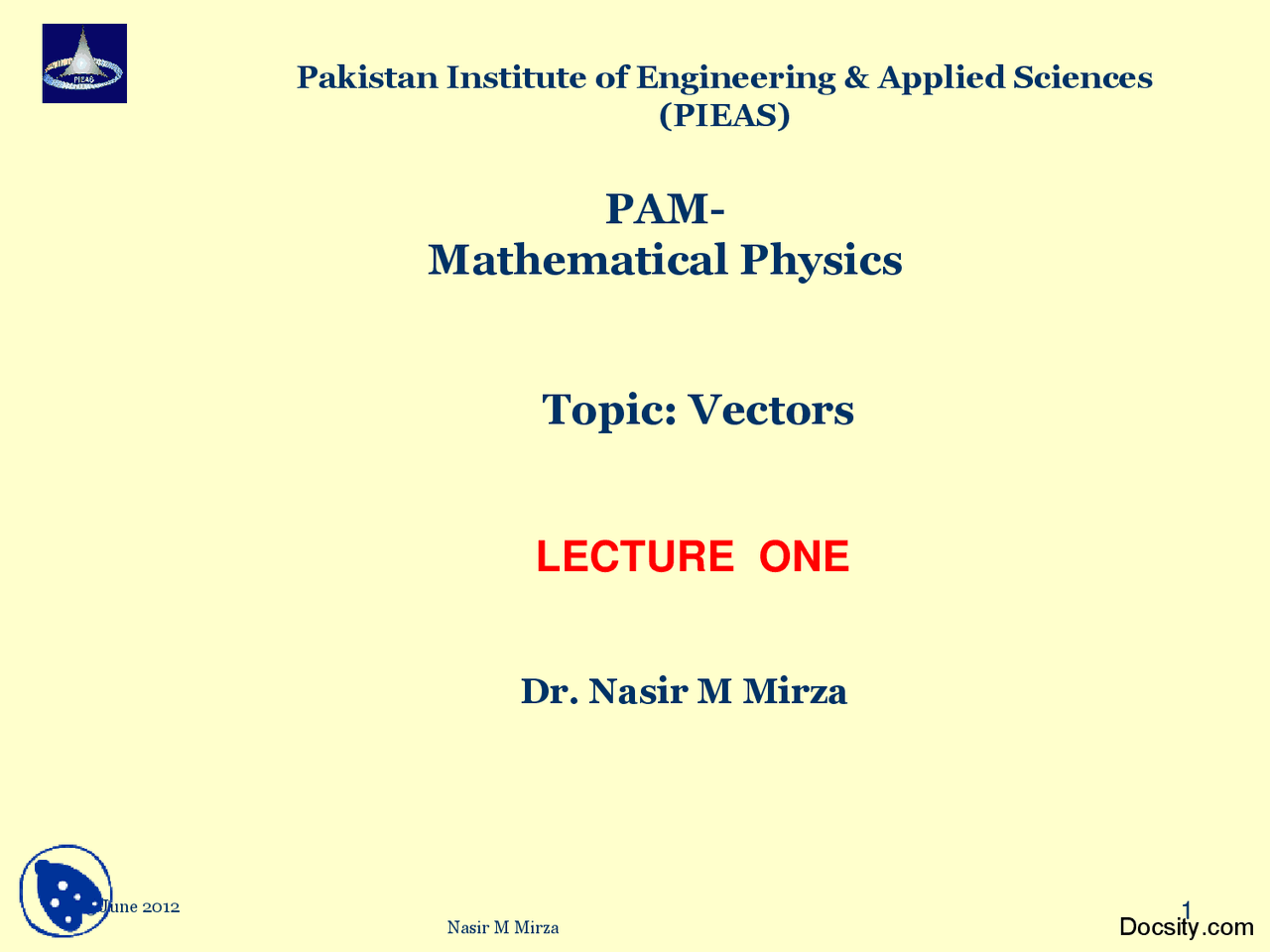 PIEAS

Pakistan Institute of Engineering & Applied Sciences (PIEAS)

PAM-
Mathematical Physics

Topic: Vectors

LECTURE ONE

Dr. Nasir M Mirza

June 2012

Nasir M Mirza

1

Docsity.com